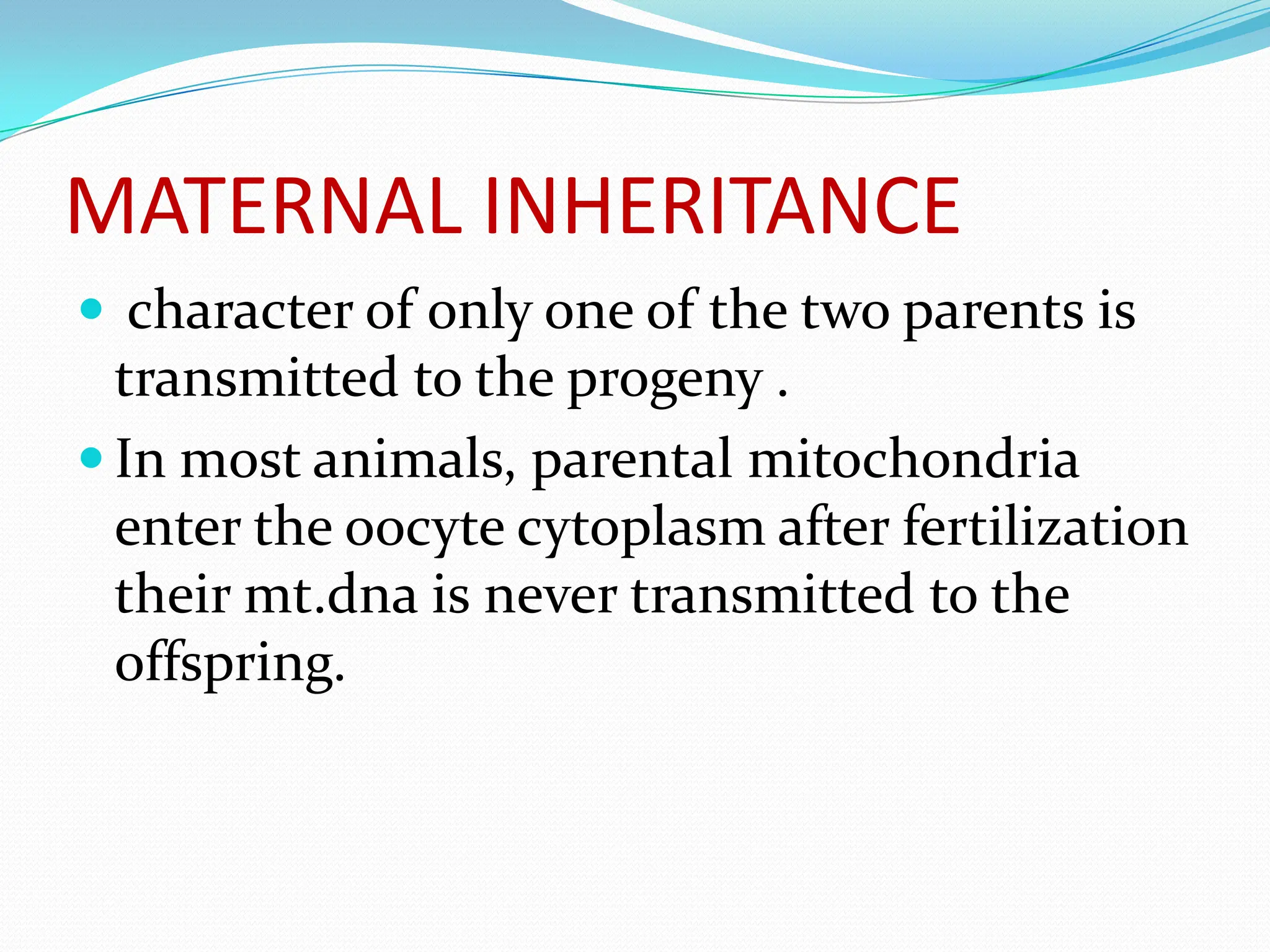 MATERNAL INHERITANCE

• character of only one of the two parents is transmitted to the progeny .
• In most animals, parental mitochondria enter the oocyte cytoplasm after fertilization their mt.dna is never transmitted to the offspring.